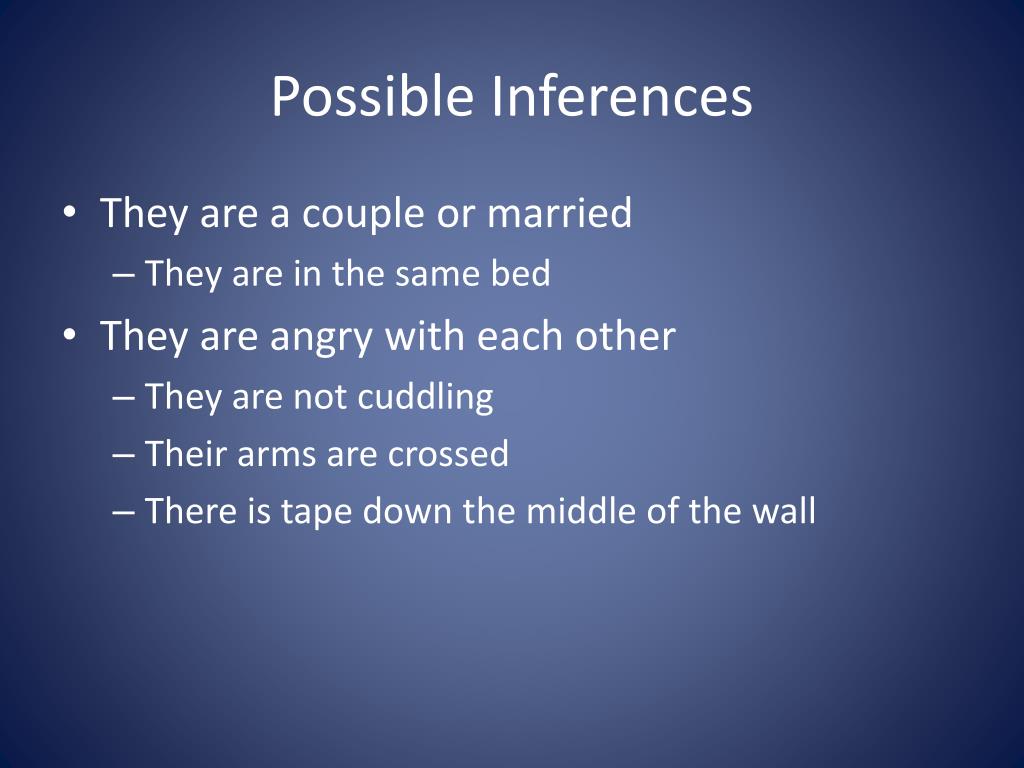 Possible Inferences

• They are a couple or married
– They are in the same bed
• They are angry with each other
– They are not cuddling
– Their arms are crossed
– There is tape down the middle of the wall